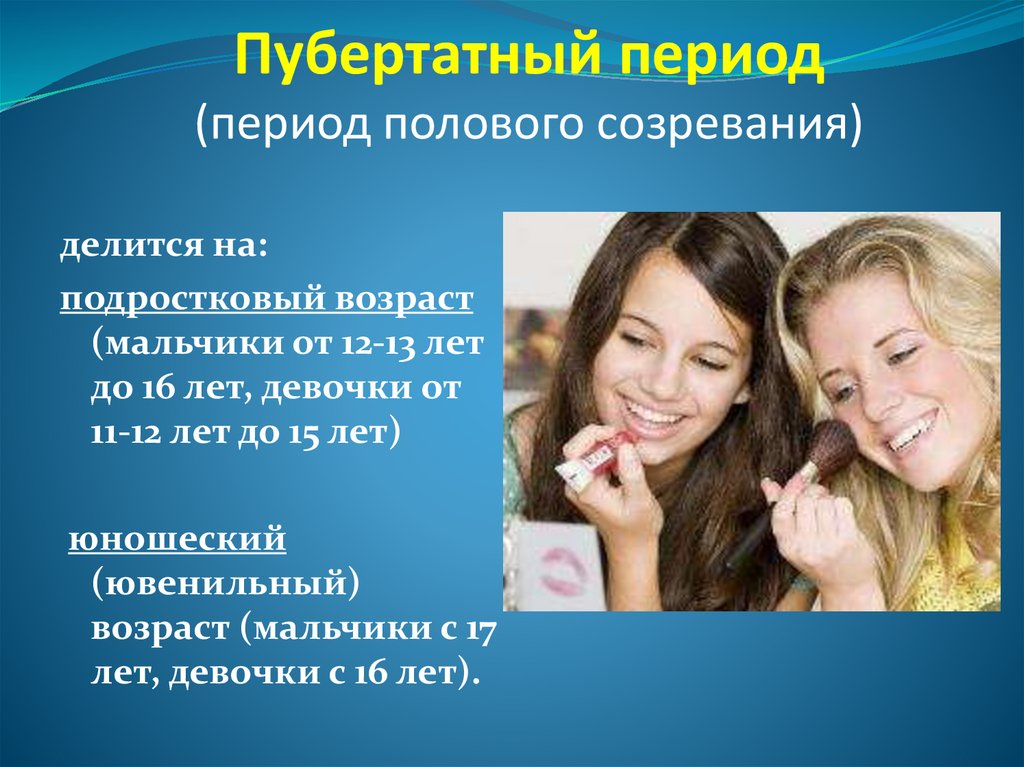 Пубертатный период
(период полового созревания)

делится на:

подростковый возраст (мальчики от 12-13 лет до 16 лет, девочки от 11-12 лет до 15 лет)

юношеский (ювенильный) возраст (мальчики с 17 лет, девочки с 16 лет).